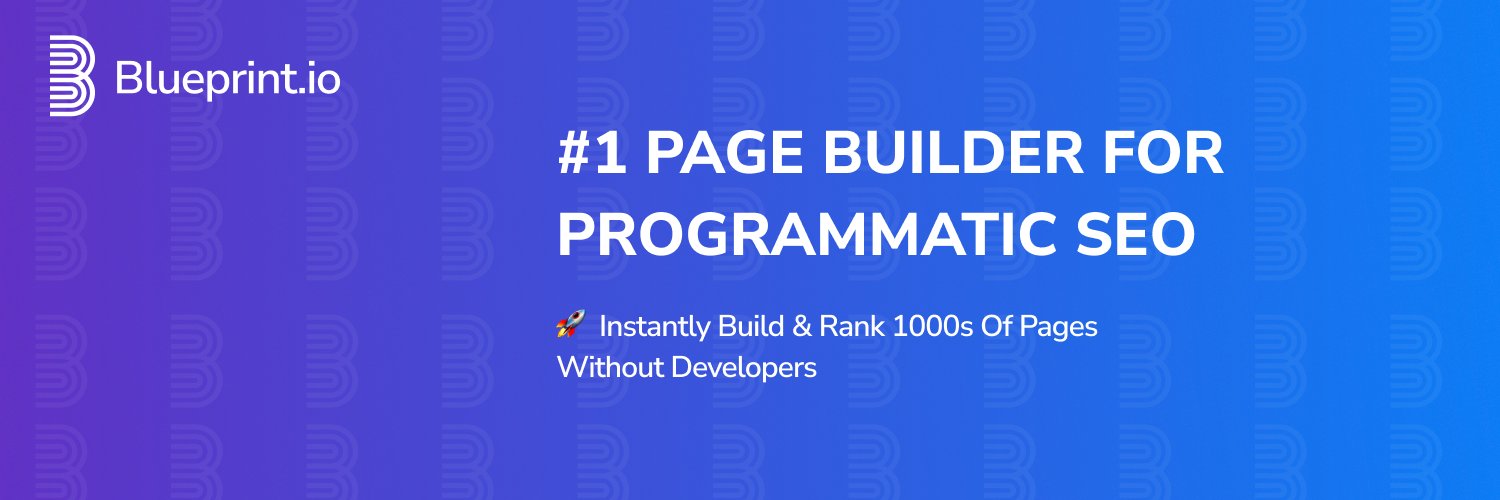 Blueprint.io

#1 PAGE BUILDER FOR PROGRAMMATIC SEO

🚀 Instantly Build & Rank 1000s Of Pages Without Developers